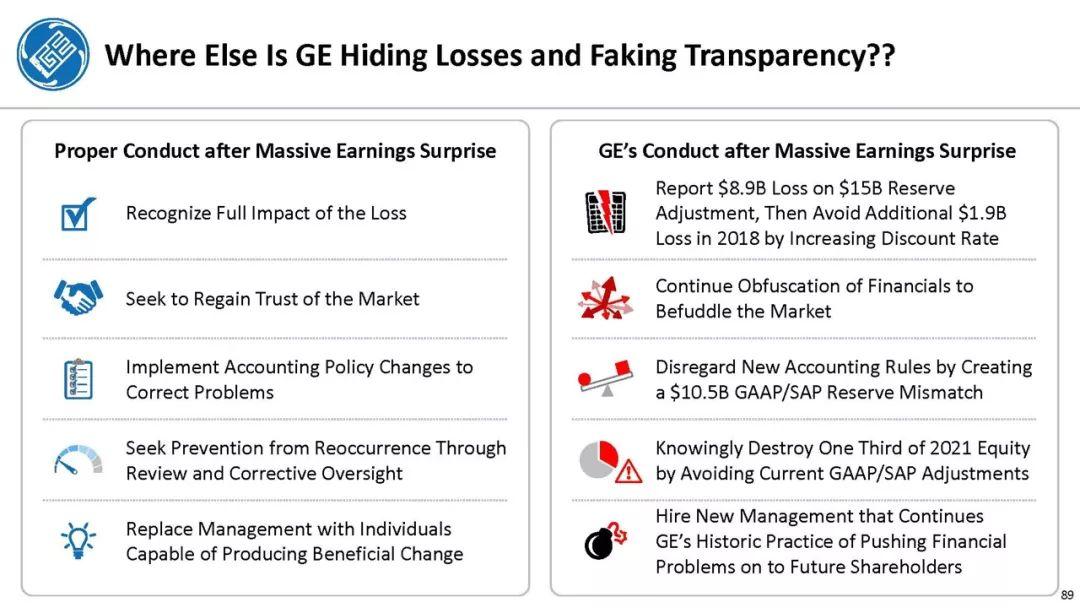 Where Else Is GE Hiding Losses and Faking Transparency??

Proper Conduct after Massive Earnings Surprise

Recognize Full Impact of the Loss

Seek to Regain Trust of the Market

Implement Accounting Policy Changes to Correct Problems

Seek Prevention from Reoccurrence Through Review and Corrective Oversight

Replace Management with Individuals Capable of Producing Beneficial Change

GE's Conduct after Massive Earnings Surprise

Report \$8.9B Loss on \$15B Reserve Adjustment, Then Avoid Additional \$1.9B Loss in 2018 by Increasing Discount Rate

Continue Obfuscation of Financials to Befuddle the Market

Disregard New Accounting Rules by Creating a \$10.5B GAAP/SAP Reserve Mismatch

Knowingly Destroy One Third of 2021 Equity by Avoiding Current GAAP/SAP Adjustments

Hire New Management that Continues GE's Historic Practice of Pushing Financial Problems on to Future Shareholders

89